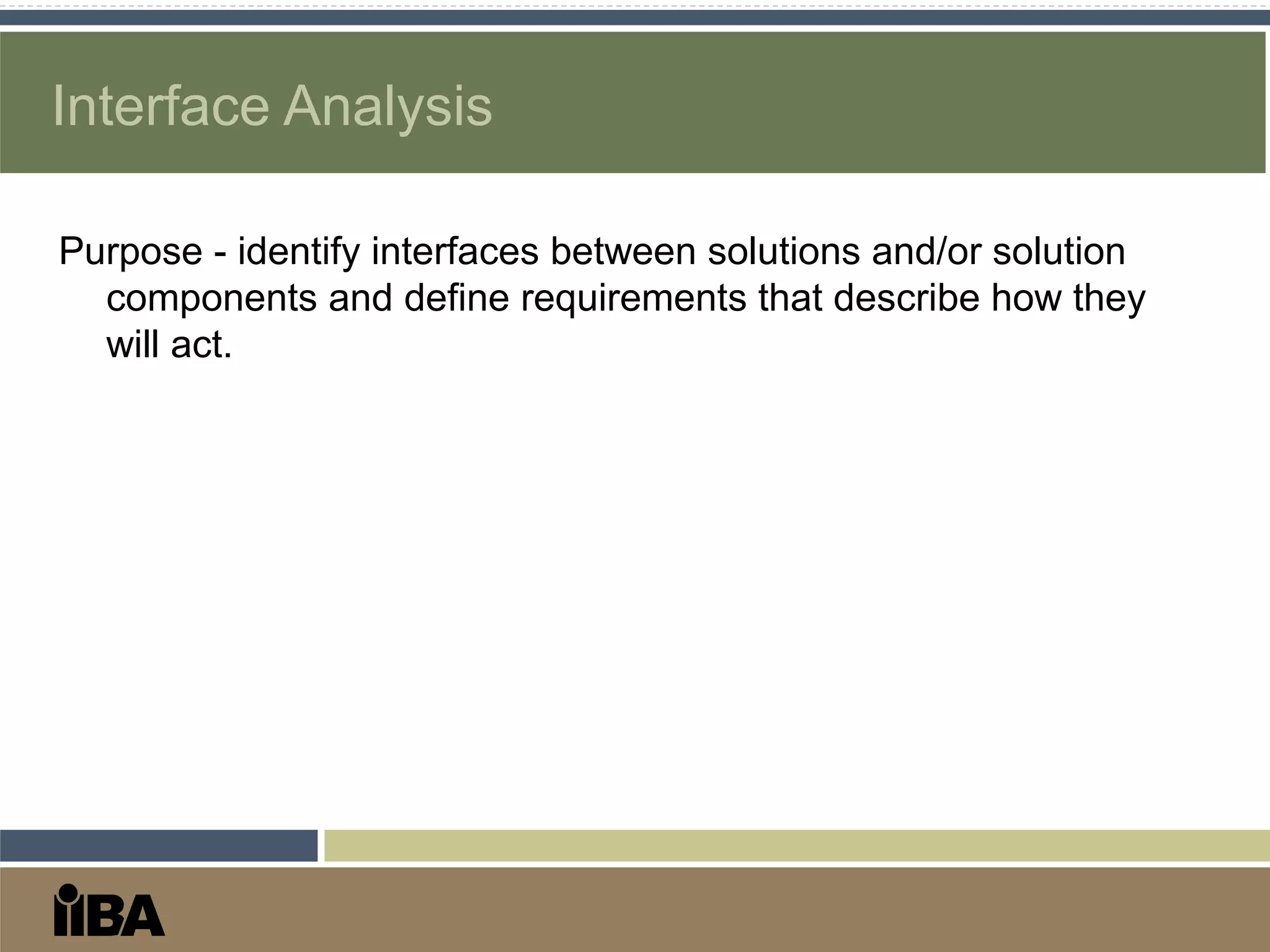 Interface Analysis

Purpose - identify interfaces between solutions and/or solution components and define requirements that describe how they will act.

IIBA